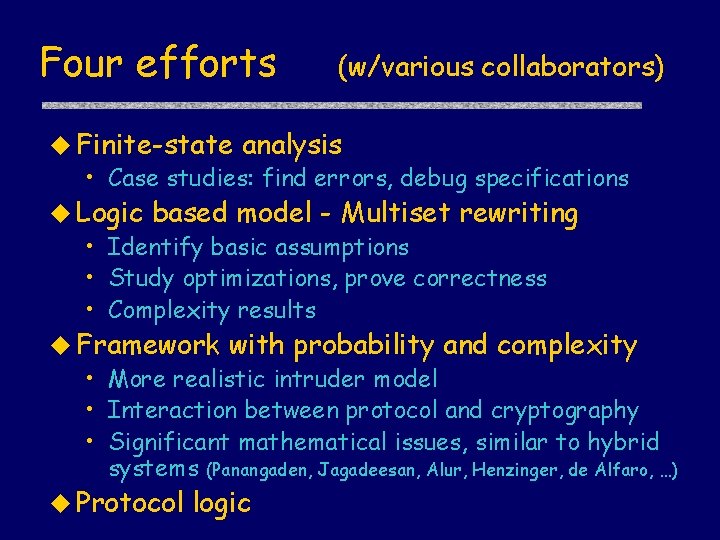 Four efforts (w/various collaborators)

◆ Finite-state analysis
• Case studies: find errors, debug specifications

◆ Logic based model - Multiset rewriting
• Identify basic assumptions
• Study optimizations, prove correctness
• Complexity results

◆ Framework with probability and complexity
• More realistic intruder model
• Interaction between protocol and cryptography
• Significant mathematical issues, similar to hybrid systems (Panangaden, Jagadeesan, Alur, Henzinger, de Alfaro, …)

◆ Protocol logic